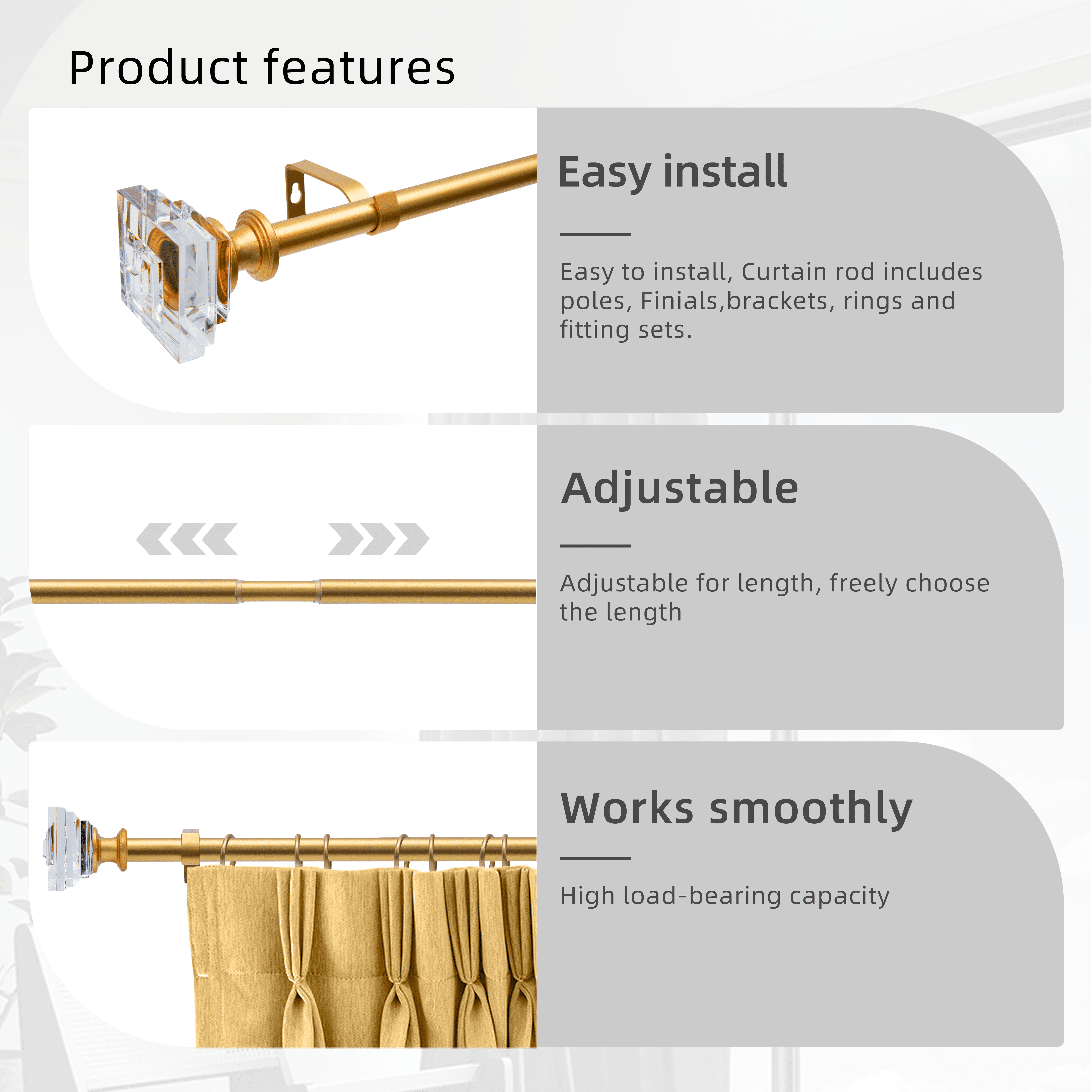 Product features

Easy install

Easy to install, Curtain rod includes poles, Finials,brackets, rings and fitting sets.

Adjustable

Adjustable for length, freely choose the length

Works smoothly

High load-bearing capacity